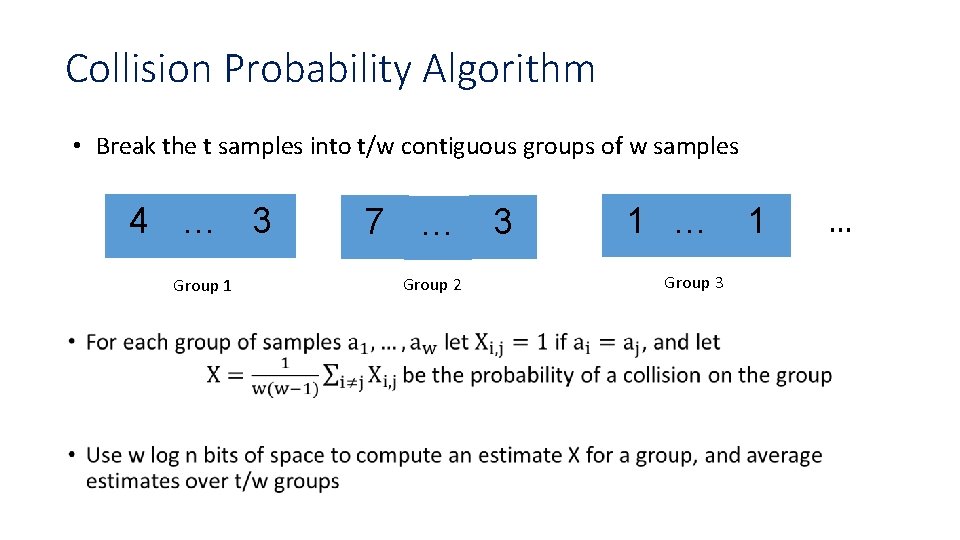 Collision Probability Algorithm

• Break the t samples into t/w contiguous groups of w samples

4 … 3

Group 1

7 … 3

Group 2

1 … 1

Group 3

…

• For each group of samples $a_1, \ldots, a_w$ let $X_{i,j} = 1$ if $a_i = a_j$, and let $X = \frac{1}{w(w-1)} \sum_{i \neq j} X_{i,j}$ be the probability of a collision on the group

• Use w log n bits of space to compute an estimate X for a group, and average estimates over t/w groups